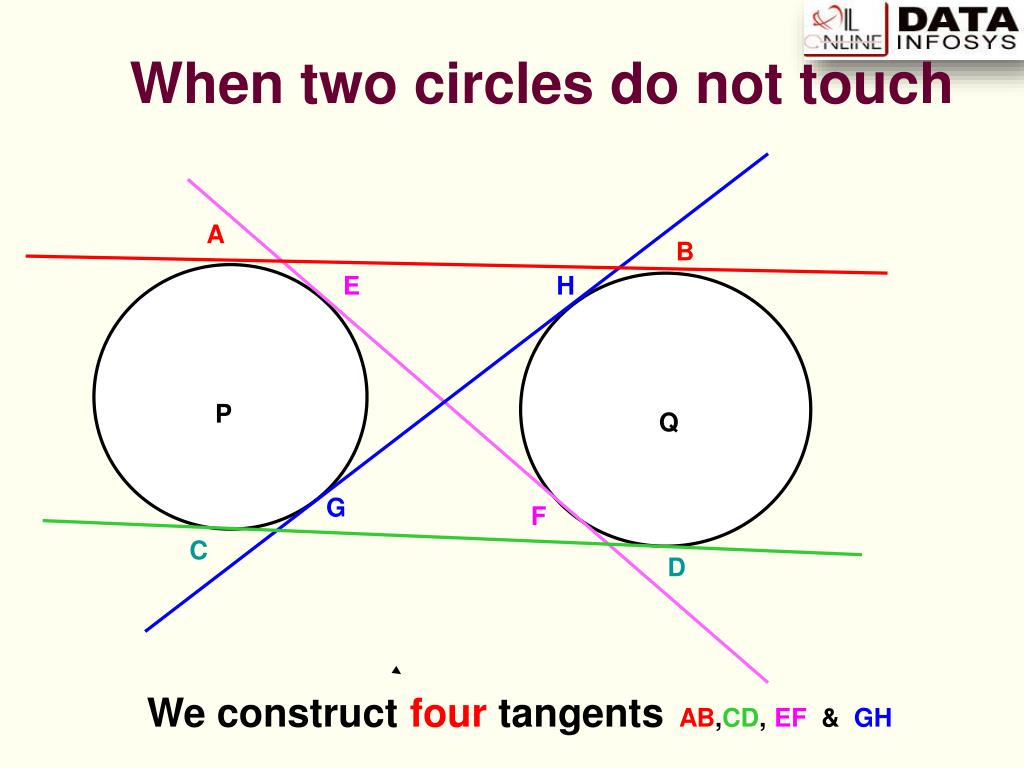 OIL ONLINE DATA INFOSYS

When two circles do not touch

A
B
E
H
P
Q
G
F
C
D

We construct four tangents AB,CD, EF & GH